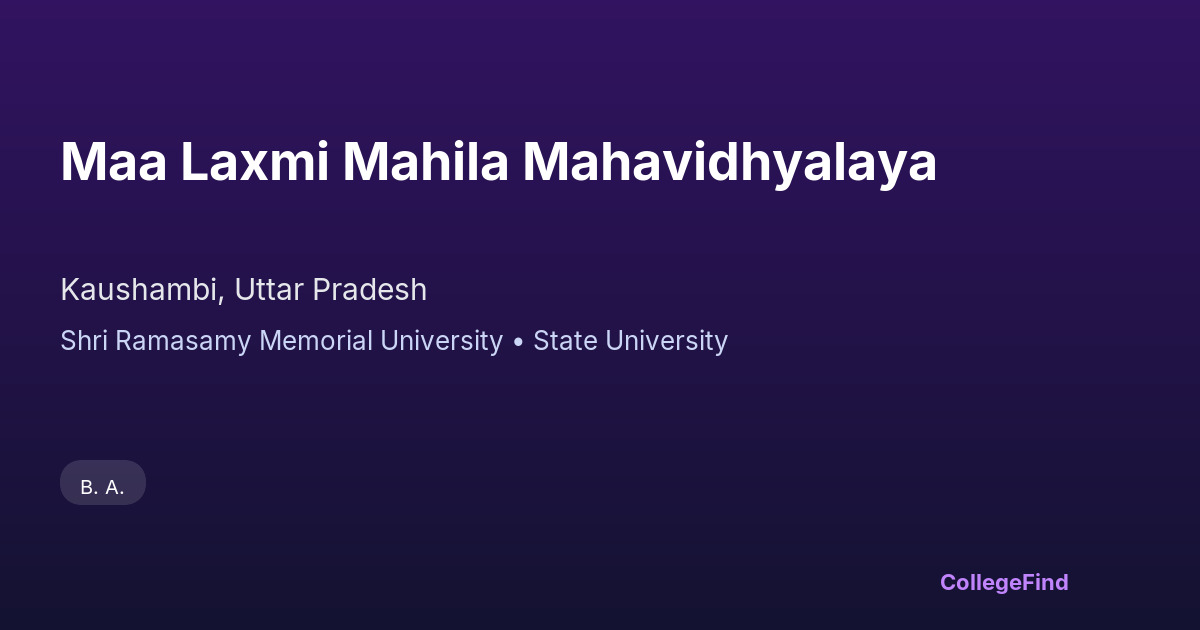 Maa Laxmi Mahila Mahavidhyalaya

Kaushambi, Uttar Pradesh

Shri Ramasamy Memorial University • State University

B. A.

CollegeFind